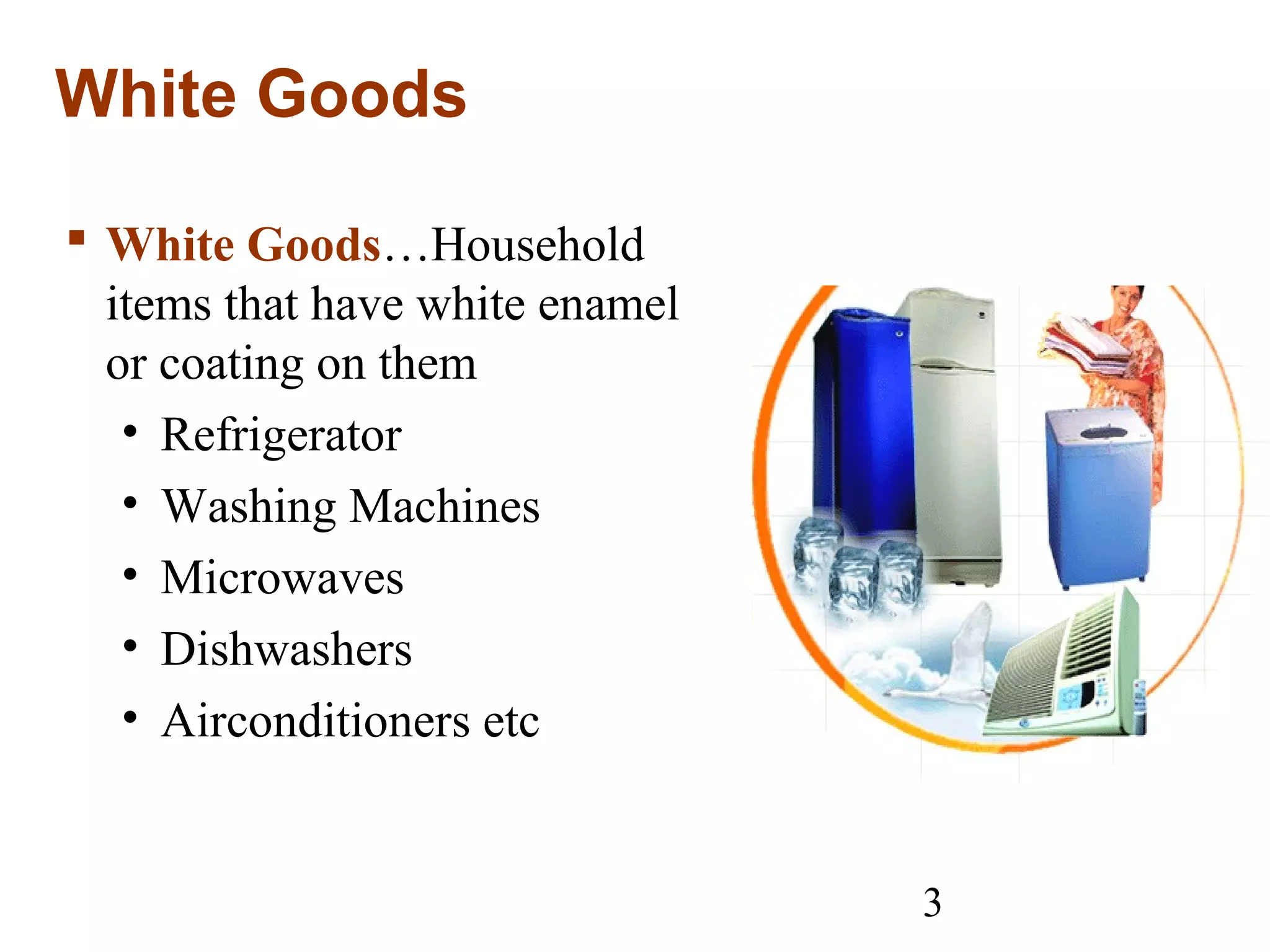 White Goods

▪ White Goods…Household items that have white enamel or coating on them
• Refrigerator
• Washing Machines
• Microwaves
• Dishwashers
• Airconditioners etc

3